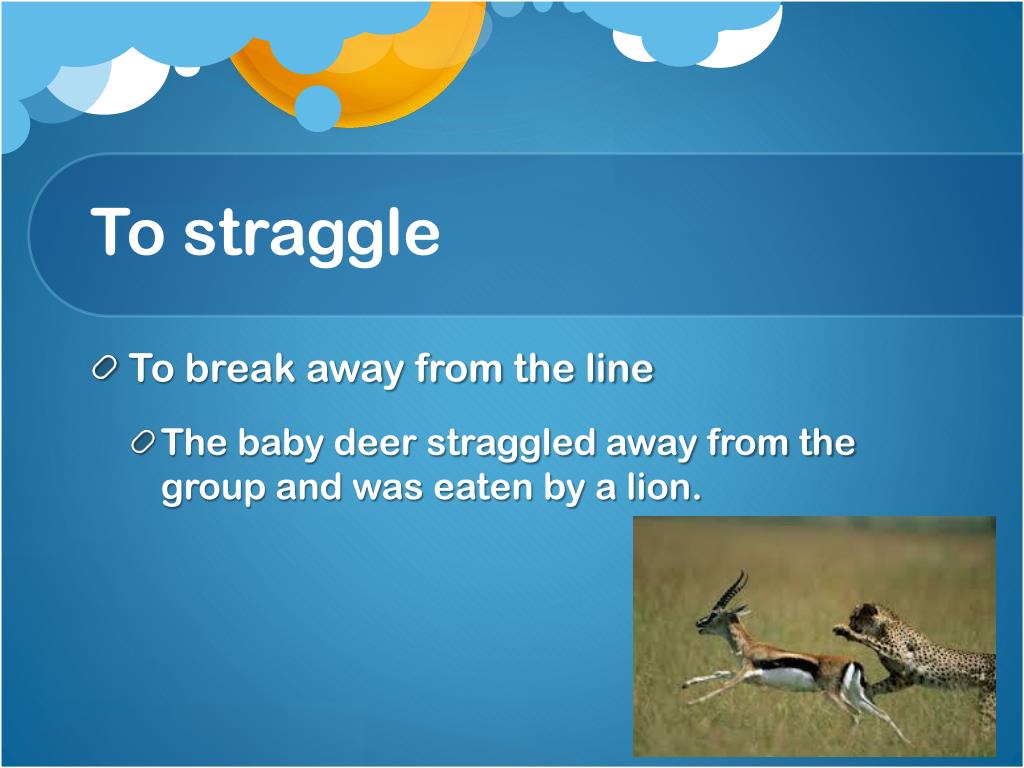 To straggle

To break away from the line

The baby deer straggled away from the group and was eaten by a lion.